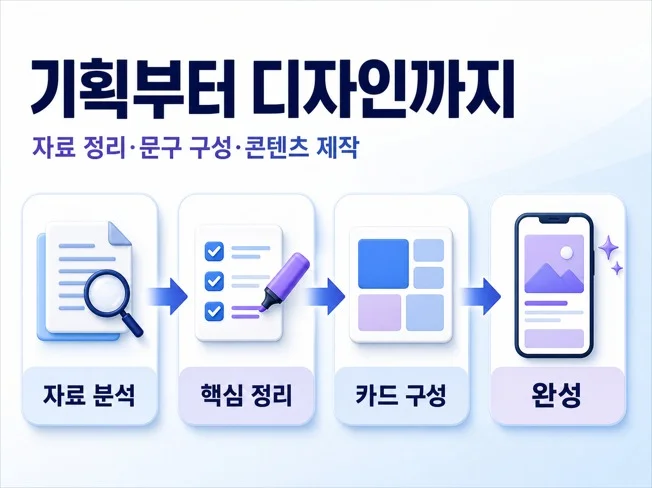 기획부터 디자인까지

자료 정리·문구 구성·콘텐츠 제작

자료 분석

핵심 정리

카드 구성

완성